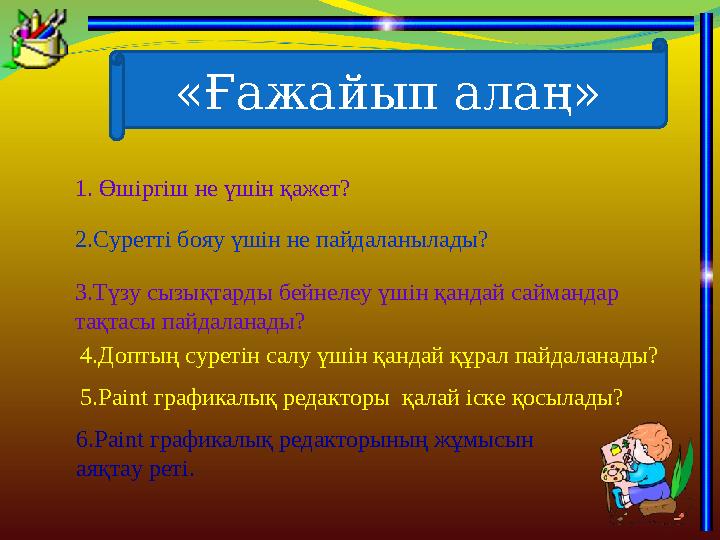 «Ғажайып алаң»

1. Өшіргіш не үшін қажет?

2.Суретті бояу үшін не пайдаланылады?

3.Түзу сызықтарды бейнелеу үшін қандай саймандар тақтасы пайдаланады?

4.Доптың суретін салу үшін қандай құрал пайдаланады?

5.Paint графикалық редакторы қалай іске қосылады?

6.Paint графикалық редакторының жұмысын аяқтау реті.